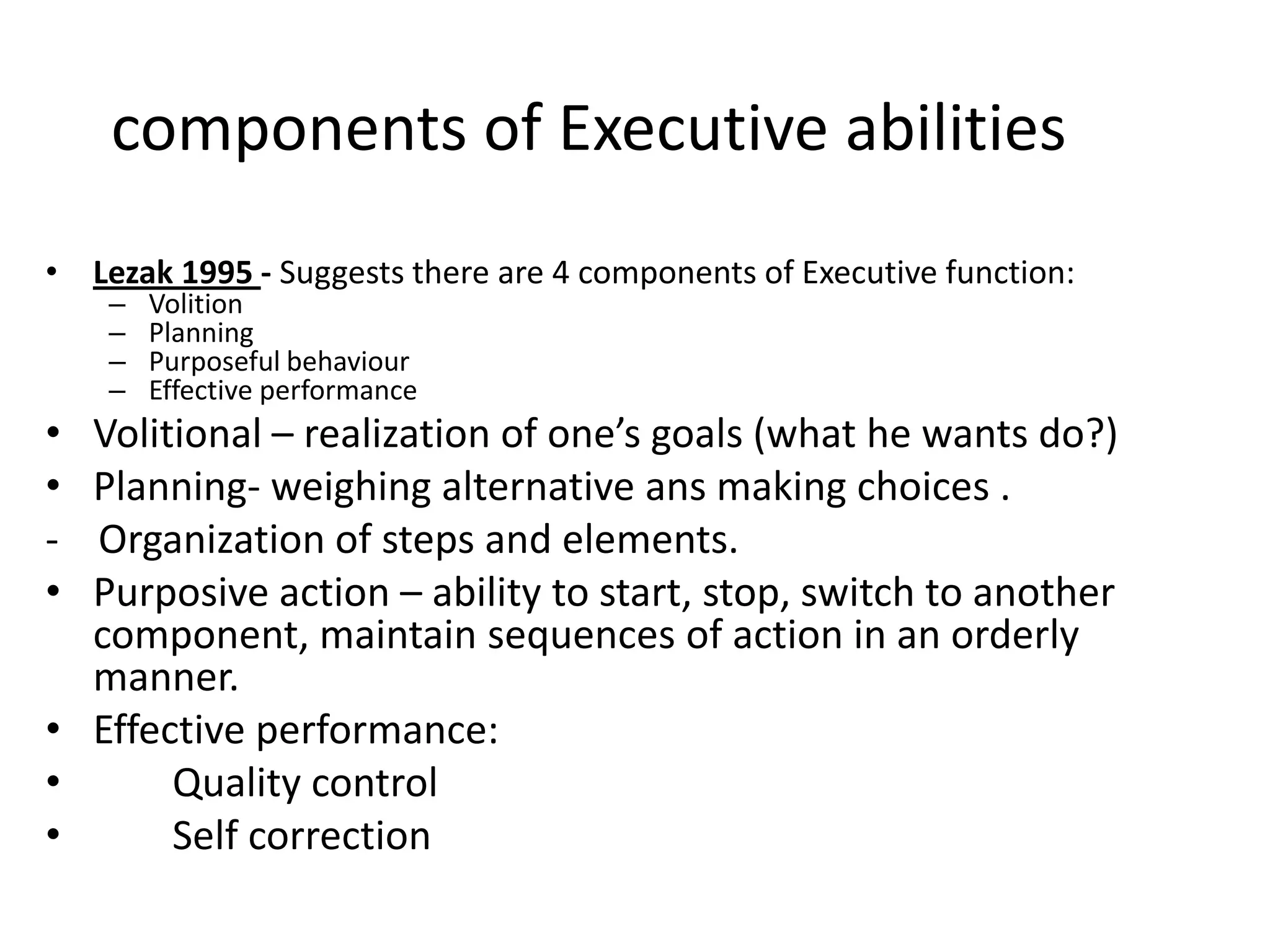 components of Executive abilities

• Lezak 1995 - Suggests there are 4 components of Executive function:
– Volition
– Planning
– Purposeful behaviour
– Effective performance
• Volitional – realization of one's goals (what he wants do?)
• Planning- weighing alternative ans making choices .
- Organization of steps and elements.
• Purposive action – ability to start, stop, switch to another component, maintain sequences of action in an orderly manner.
• Effective performance:
• Quality control
• Self correction